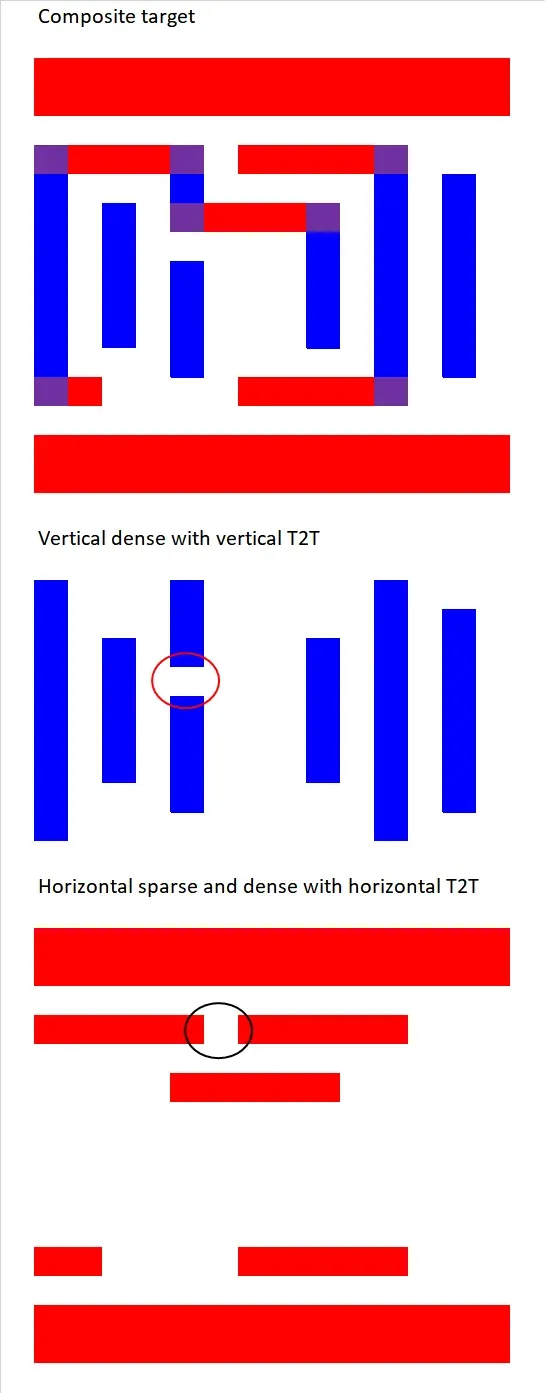 Composite target

Vertical dense with vertical T2T

Horizontal sparse and dense with horizontal T2T